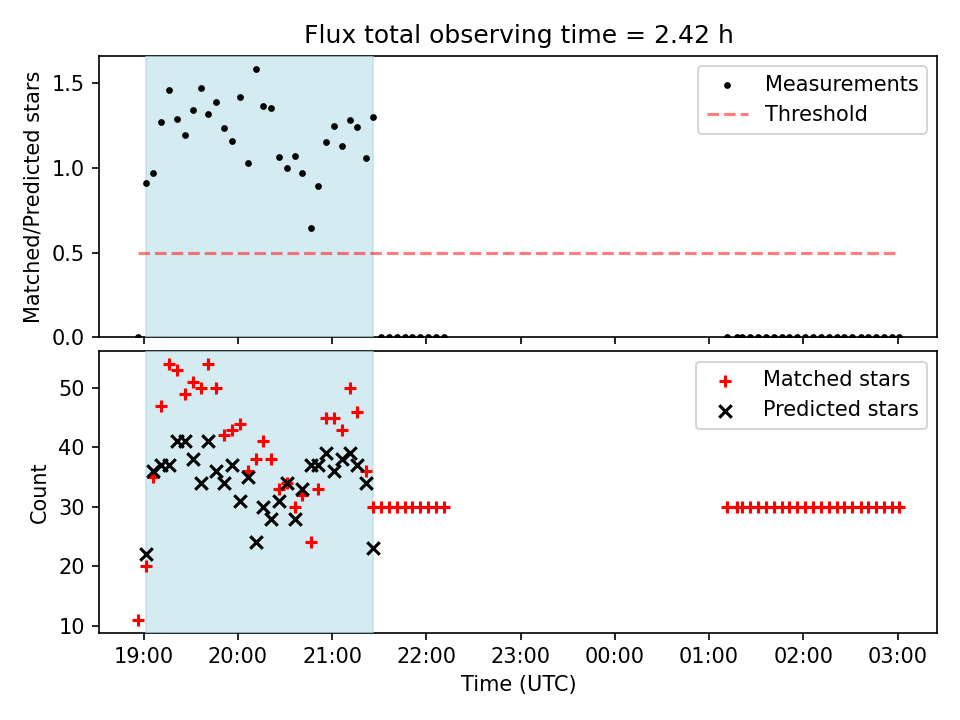 Flux total observing time = 2.42 h

Matched/Predicted stars

1.5
1.0
0.5
0.0

Measurements
Threshold

Count

50
40
30
20
10

Matched stars
Predicted stars

19:00 20:00 21:00 22:00 23:00 00:00 01:00 02:00 03:00

Time (UTC)